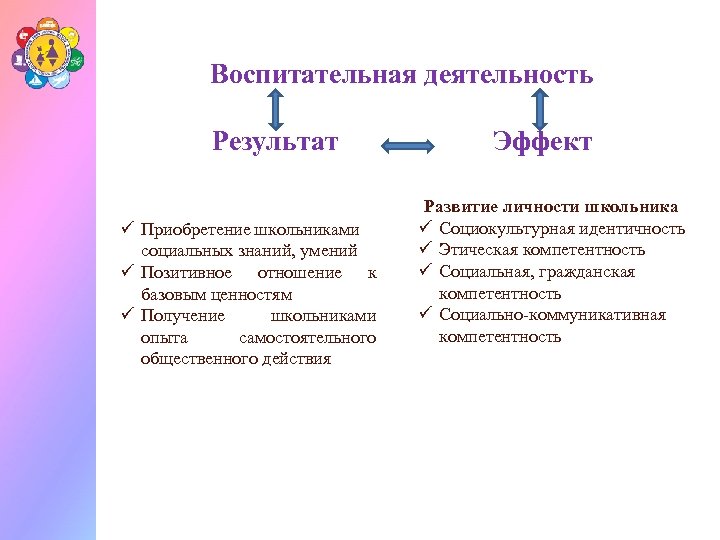 Воспитательная деятельность

Результат

Эффект

✓ Приобретение школьниками социальных знаний, умений
✓ Позитивное отношение к базовым ценностям
✓ Получение школьниками опыта самостоятельного общественного действия

Развитие личности школьника
✓ Социокультурная идентичность
✓ Этическая компетентность
✓ Социальная, гражданская компетентность
✓ Социально-коммуникативная компетентность